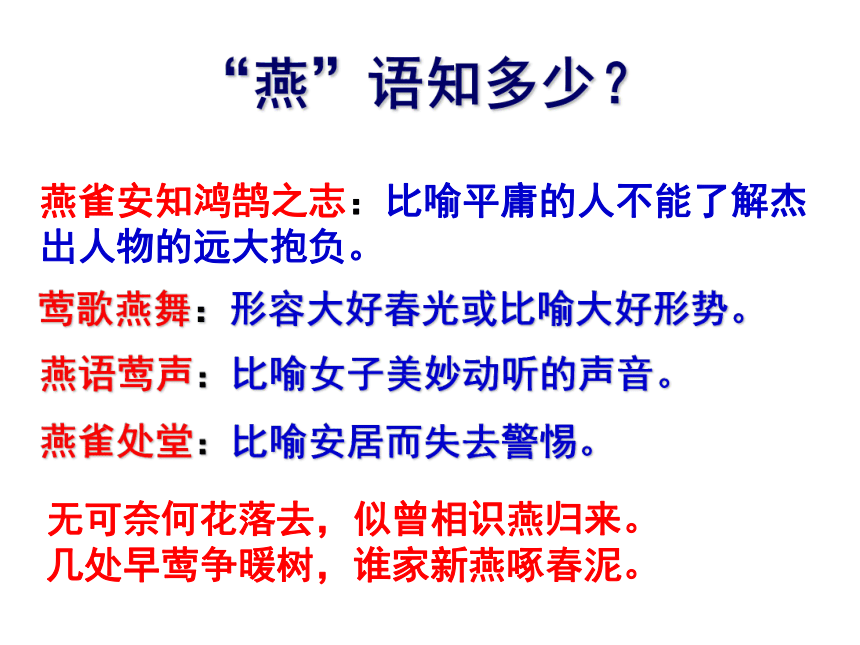 “燕”语知多少？

燕雀安知鸿鹄之志：比喻平庸的人不能了解杰出人物的远大抱负。

莺歌燕舞：形容大好春光或比喻大好形势。

燕语莺声：比喻女子美妙动听的声音。

燕雀处堂：比喻安居而失去警惕。

无可奈何花落去，似曾相识燕归来。
几处早莺争暖树，谁家新燕啄春泥。